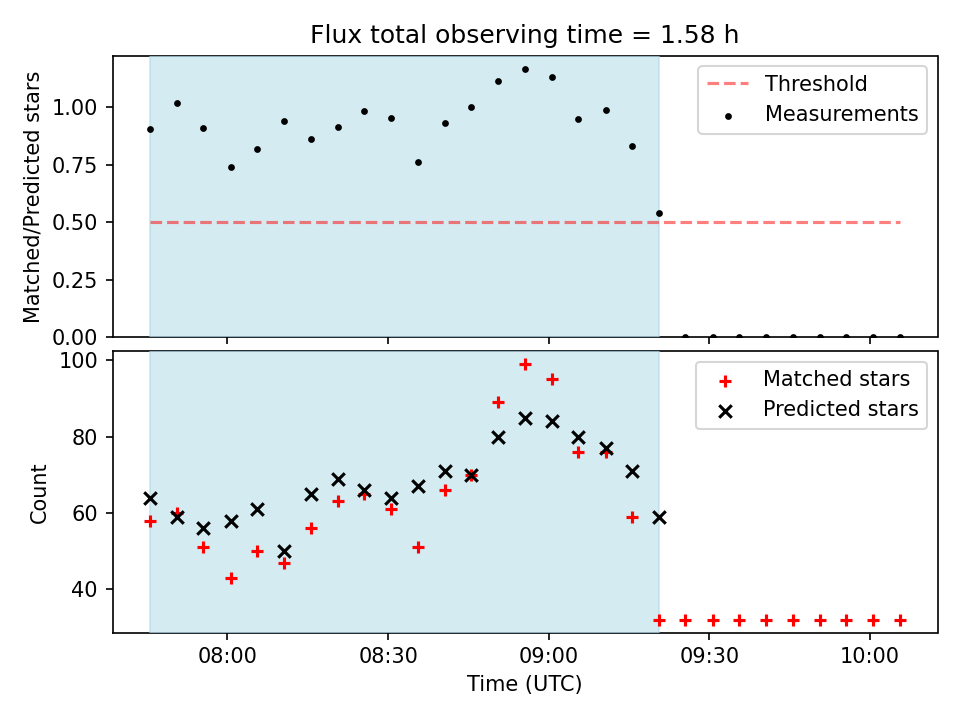 Flux total observing time = 1.58 h

Matched/Predicted stars

1.00
0.75
0.50
0.25
0.00

Threshold
Measurements

Count

100
80
60
40

Matched stars
Predicted stars

08:00
08:30
09:00
09:30
10:00

Time (UTC)